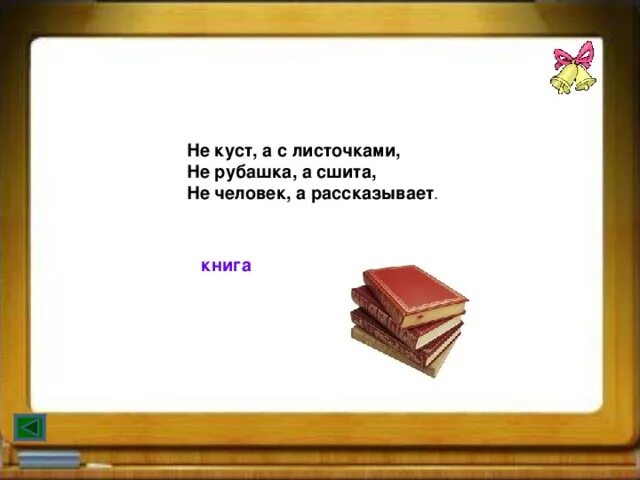 Не куст, а с листочками,
Не рубашка, а сшита,
Не человек, а рассказывает.

книга